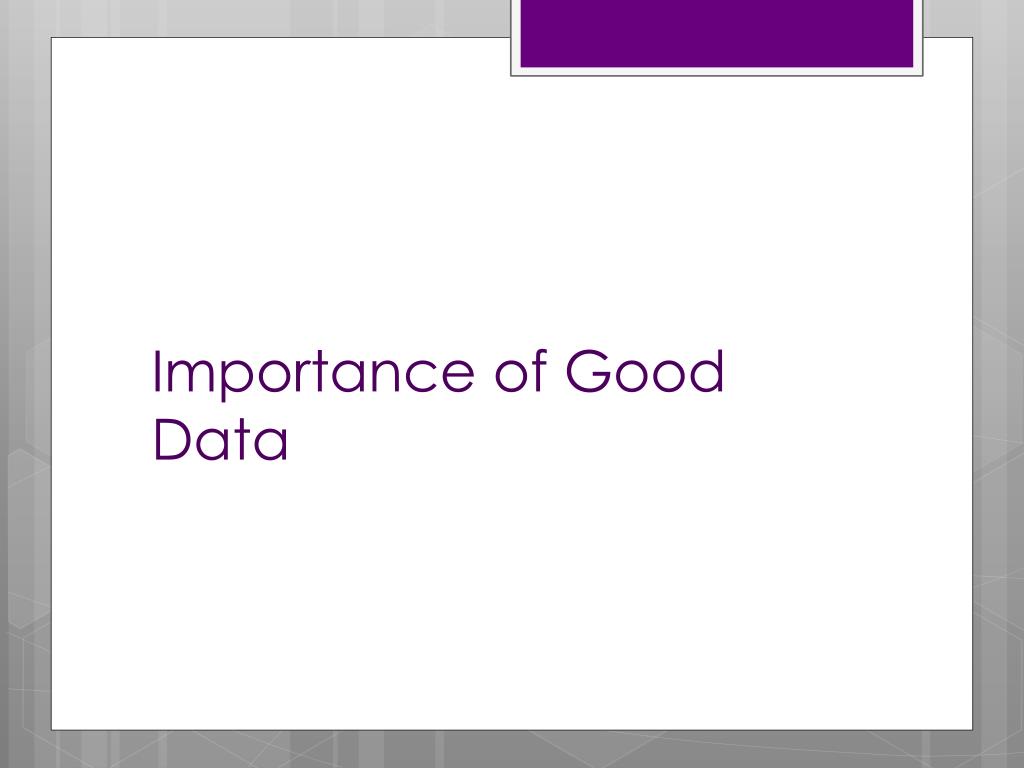 Importance of Good Data